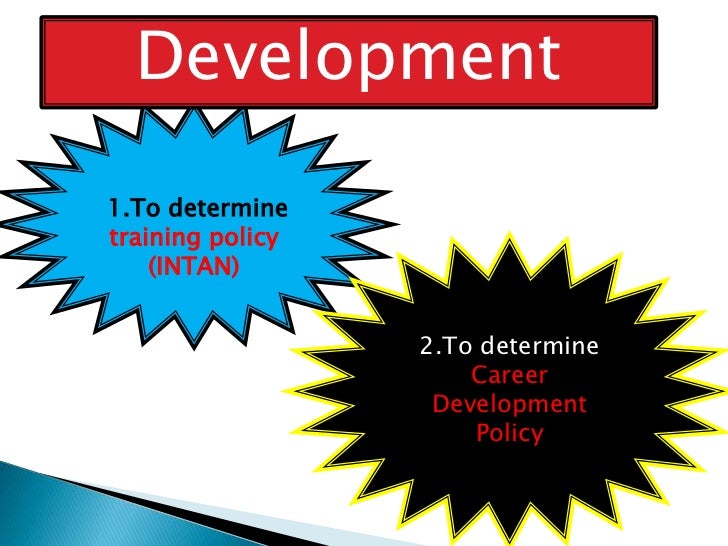 Development

1.To determine training policy (INTAN)

2.To determine Career Development Policy